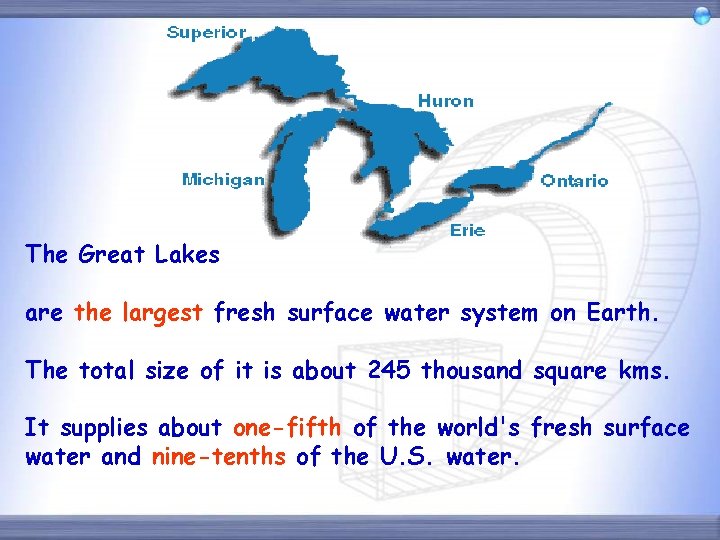 Superior
Huron
Michigan
Ontario
Erie

The Great Lakes

are the largest fresh surface water system on Earth.

The total size of it is about 245 thousand square kms.

It supplies about one-fifth of the world's fresh surface water and nine-tenths of the U.S. water.